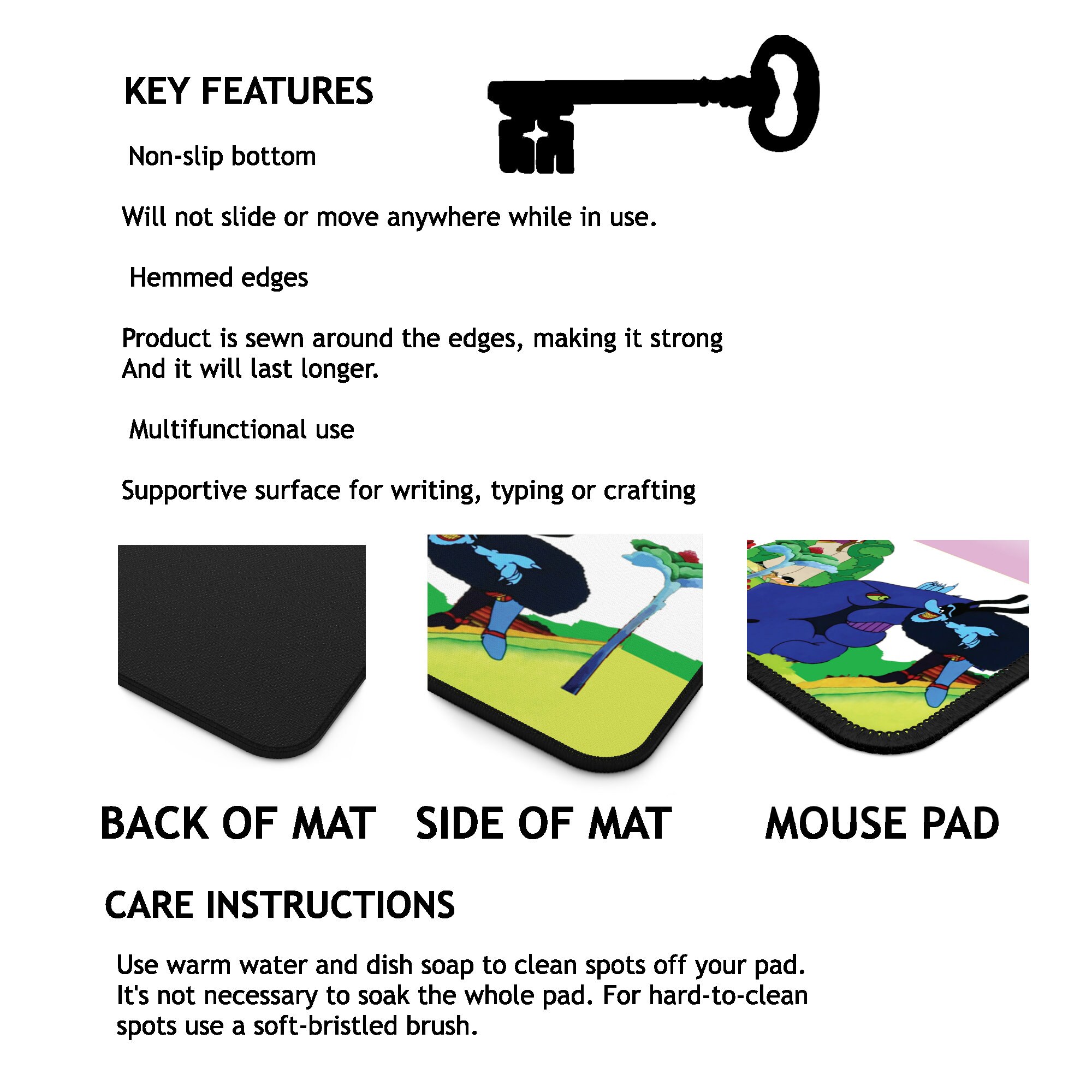 KEY FEATURES

Non-slip bottom

Will not slide or move anywhere while in use.

Hemmed edges

Product is sewn around the edges, making it strong And it will last longer.

Multifunctional use

Supportive surface for writing, typing or crafting

BACK OF MAT

SIDE OF MAT

MOUSE PAD

CARE INSTRUCTIONS

Use warm water and dish soap to clean spots off your pad. It's not necessary to soak the whole pad. For hard-to-clean spots use a soft-bristled brush.